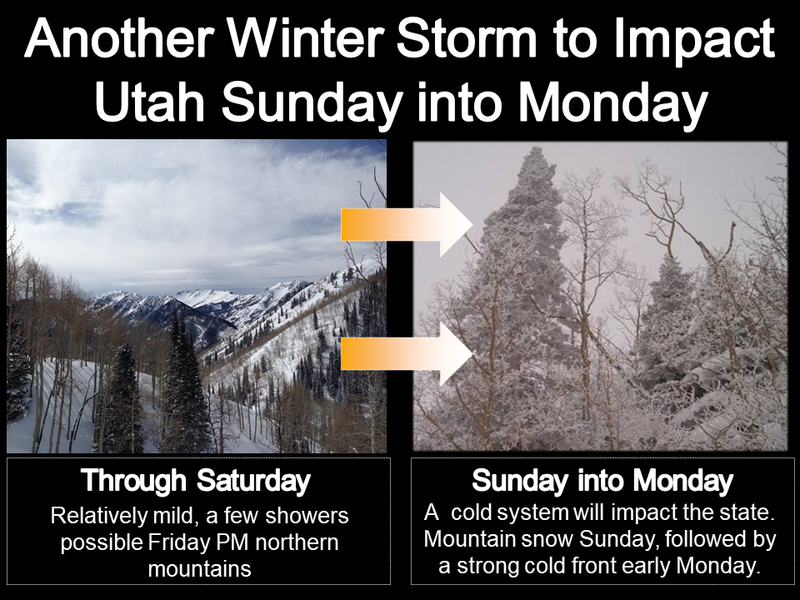 Another Winter Storm to Impact Utah Sunday into Monday

Through Saturday
Relatively mild, a few showers possible Friday PM northern mountains

Sunday into Monday
A cold system will impact the state. Mountain snow Sunday, followed by a strong cold front early Monday.